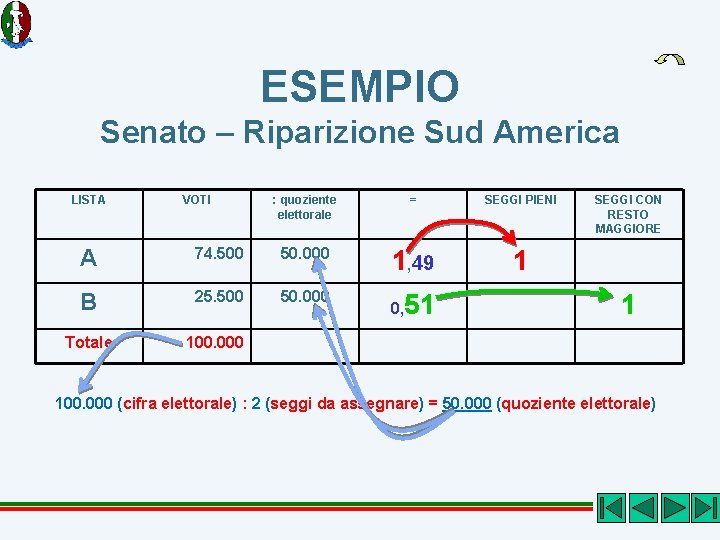 ESEMPIO
Senato – Riparizione Sud America

| LISTA | VOTI | : quoziente elettorale | = | SEGGI PIENI | SEGGI CON RESTO MAGGIORE |
|---|---|---|---|---|---|
| A | 74.500 | 50.000 | 1,49 | 1 | |
| B | 25.500 | 50.000 | 0,51 | | 1 |
| Totale | 100.000 | | | | |

100.000 (cifra elettorale) : 2 (seggi da assegnare) = 50.000 (quoziente elettorale)